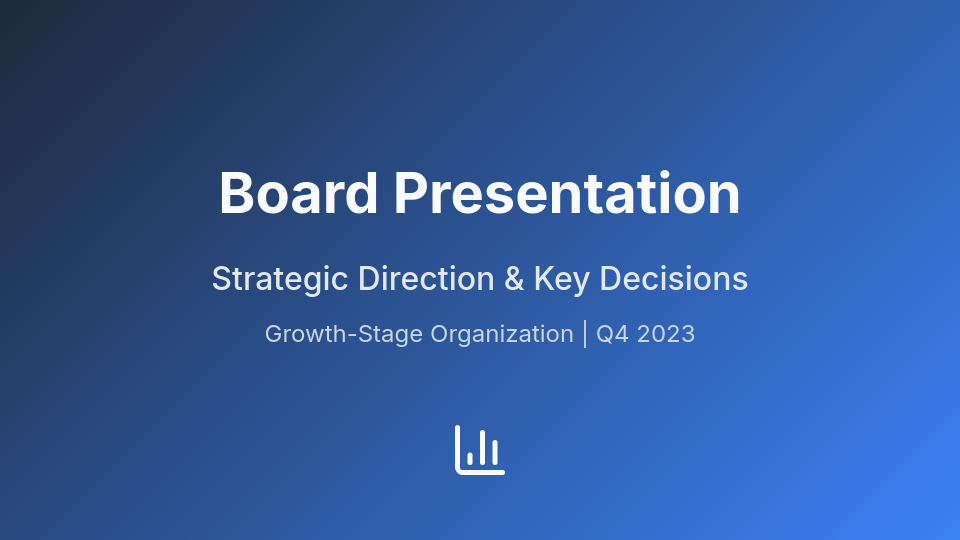 Board Presentation

Strategic Direction & Key Decisions

Growth-Stage Organization | Q4 2023